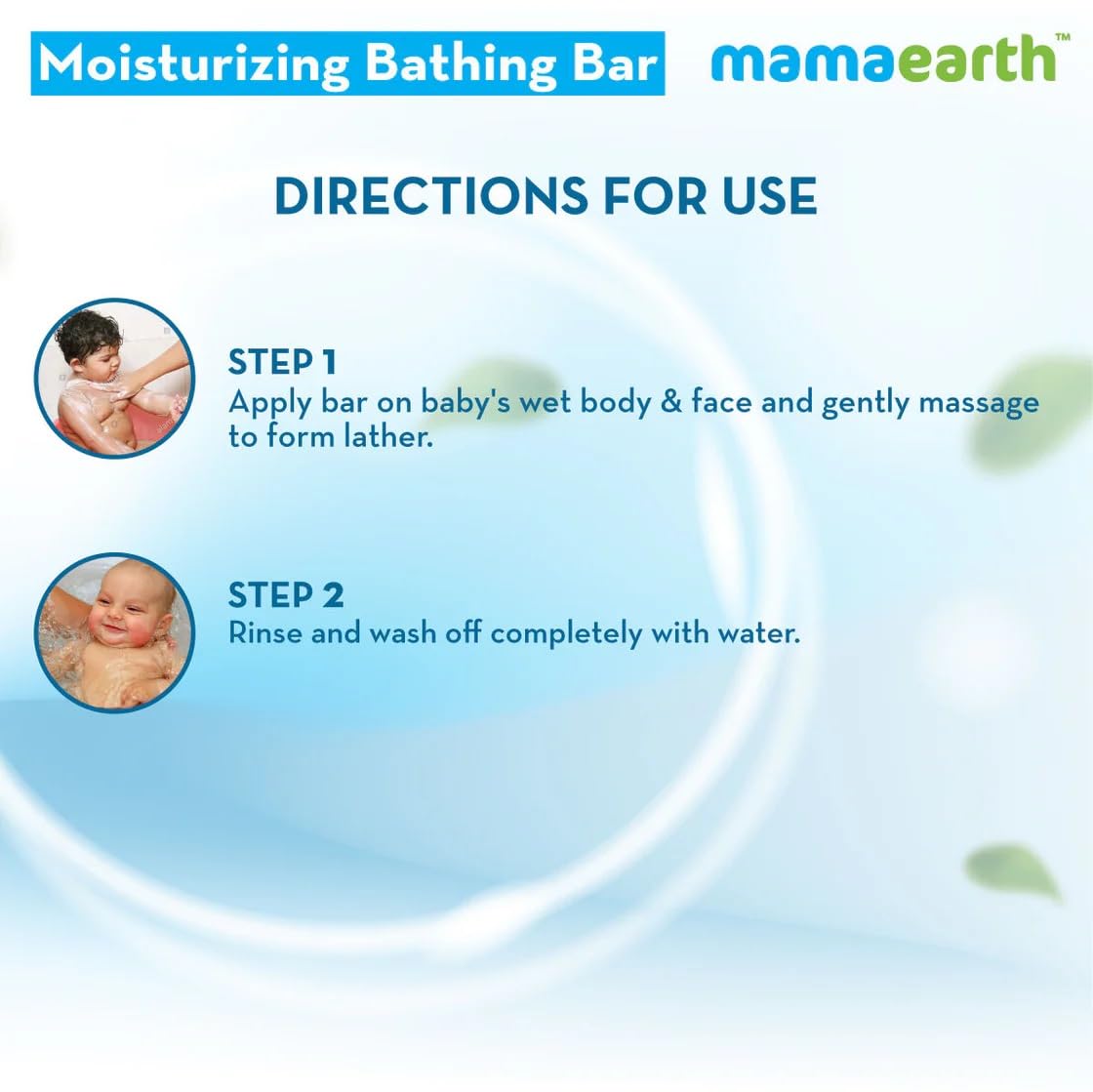 Moisturizing Bathing Bar

mamaearth™

DIRECTIONS FOR USE

STEP 1
Apply bar on baby's wet body & face and gently massage to form lather.

STEP 2
Rinse and wash off completely with water.